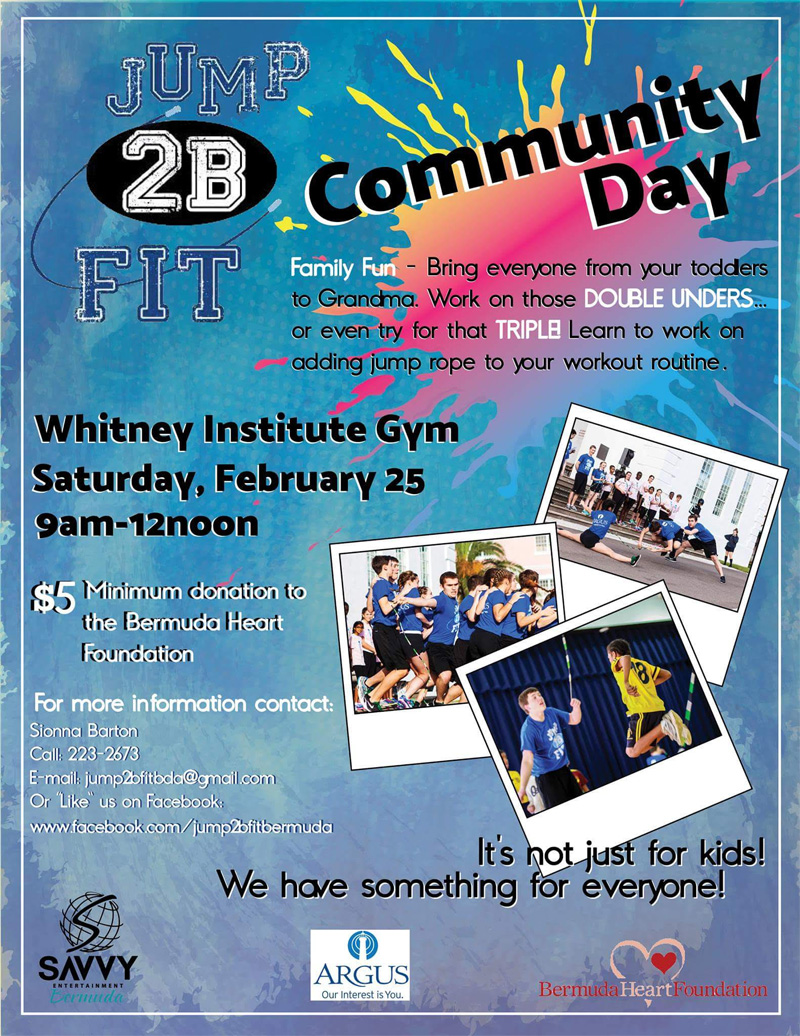 JUMP 2B FIT

Community Day

Family Fun - Bring everyone from your toddlers to Grandma. Work on those DOUBLE UNDERS... or even try for that TRIPLE! Learn to work on adding jump rope to your workout routine.

Whitney Institute Gym
Saturday, February 25
9am-12noon

$5 Minimum donation to the Bermuda Heart Foundation

For more information contact:
Sionna Barton
Call: 223-2673
E-mail: jump2bfitbda@gmail.com
Or "Like" us on Facebook:
www.facebook.com/jump2bfitbermuda

It's not just for kids!
We have something for everyone!

SAVVY ENTERTAINMENT Bermuda

ARGUS
Our Interest is You.

Bermuda Heart Foundation